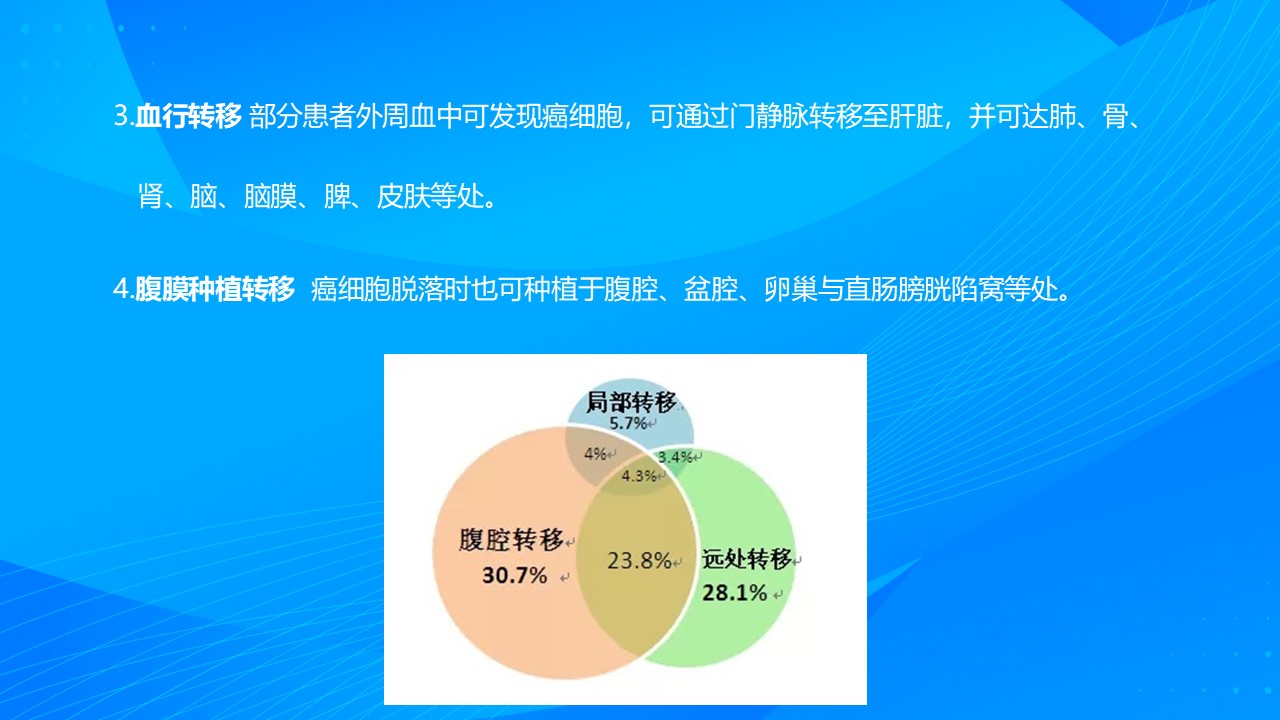 3.血行转移 部分患者外周血中可发现癌细胞，可通过门静脉转移至肝脏，并可达肺、骨、肾、脑、脑膜、脾、皮肤等处。

4.腹膜种植转移 癌细胞脱落时也可种植于腹腔、盆腔、卵巢与直肠膀胱陷窝等处。

局部转移
5.7%
4%
3.4%
4.3%
腹腔转移
30.7%
23.8%
远处转移
28.1%